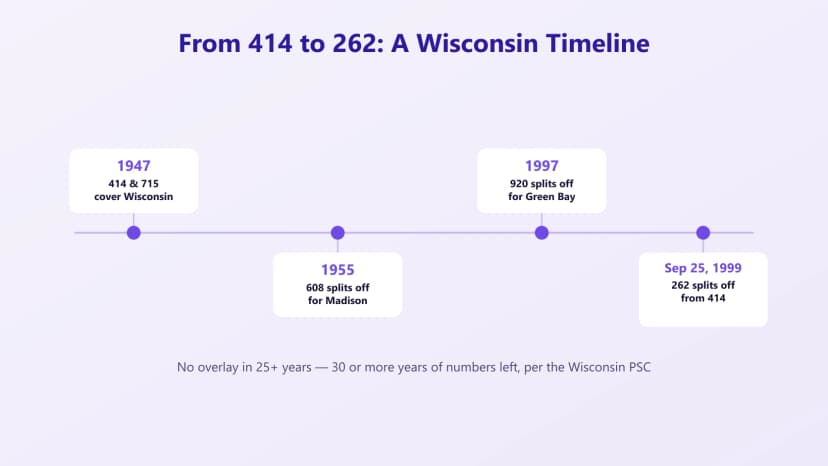 From 414 to 262: A Wisconsin Timeline

1947
414 & 715 cover Wisconsin

1955
608 splits off for Madison

1997
920 splits off for Green Bay

Sep 25, 1999
262 splits off from 414

No overlay in 25+ years — 30 or more years of numbers left, per the Wisconsin PSC